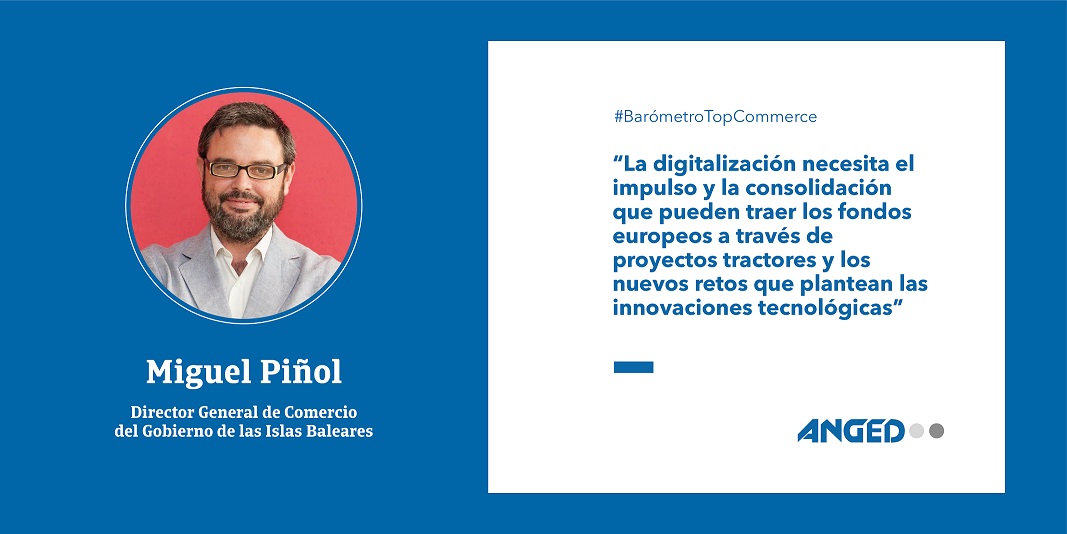 Miguel Piñol

Director General de Comercio del Gobierno de las Islas Baleares

#BarómetroTopCommerce

“La digitalización necesita el impulso y la consolidación que pueden traer los fondos europeos a través de proyectos tractores y los nuevos retos que plantean las innovaciones tecnológicas”

ANGED